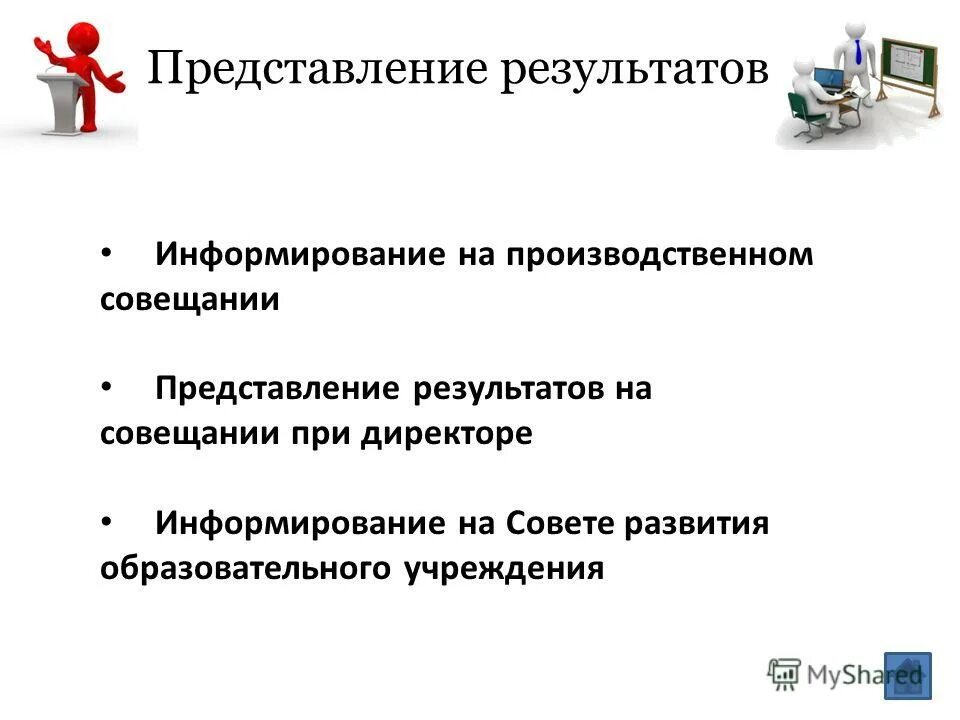 Представление результатов

• Информирование на производственном совещании

• Представление результатов на совещании при директоре

• Информирование на Совете развития образовательного учреждения

MyShared